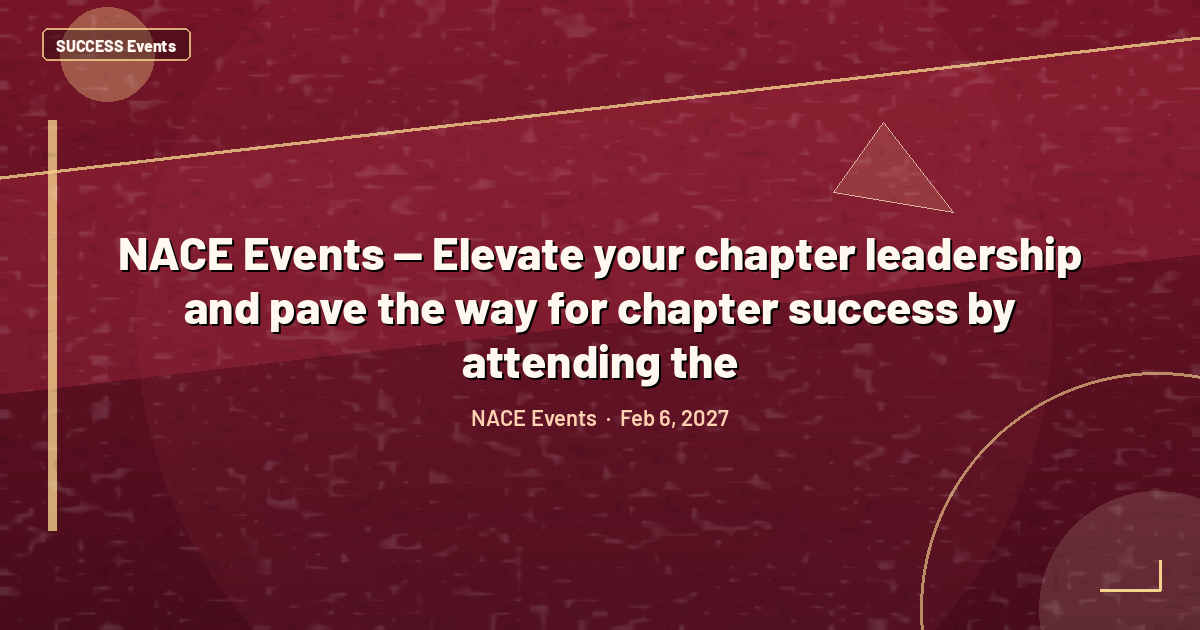 SUCCESS Events

NACE Events — Elevate your chapter leadership and pave the way for chapter success by attending the

NACE Events · Feb 6, 2027